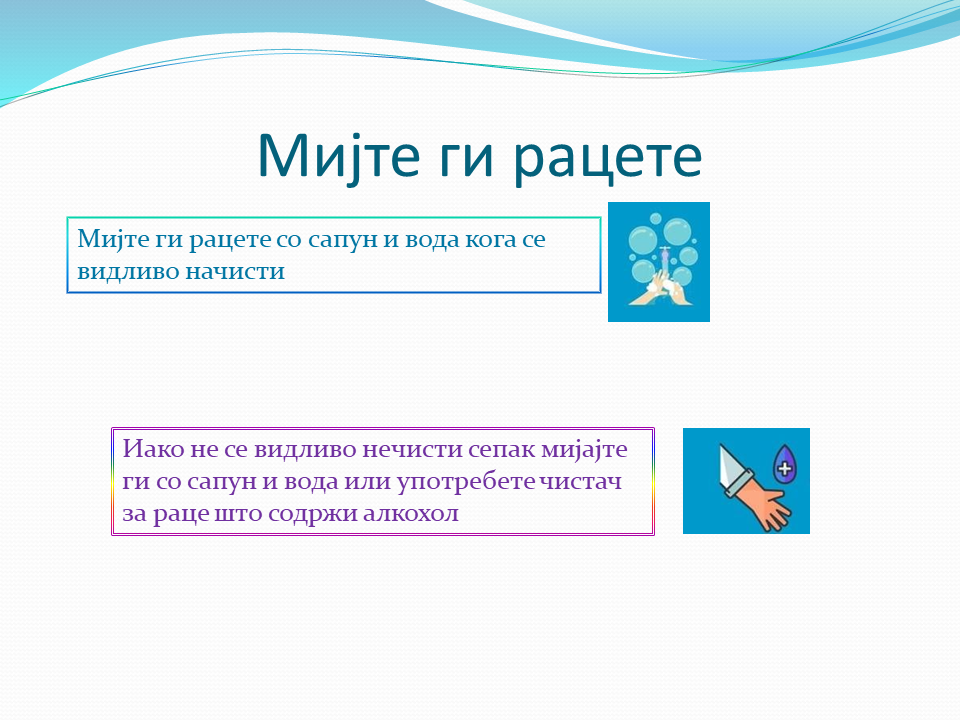 Мијте ги рацете

Мијте ги рацете со сапун и вода кога се видливо начисти

Иако не се видливо нечисти сепак мијајте ги со сапун и вода или употребете чистач за раце што содржи алкохол